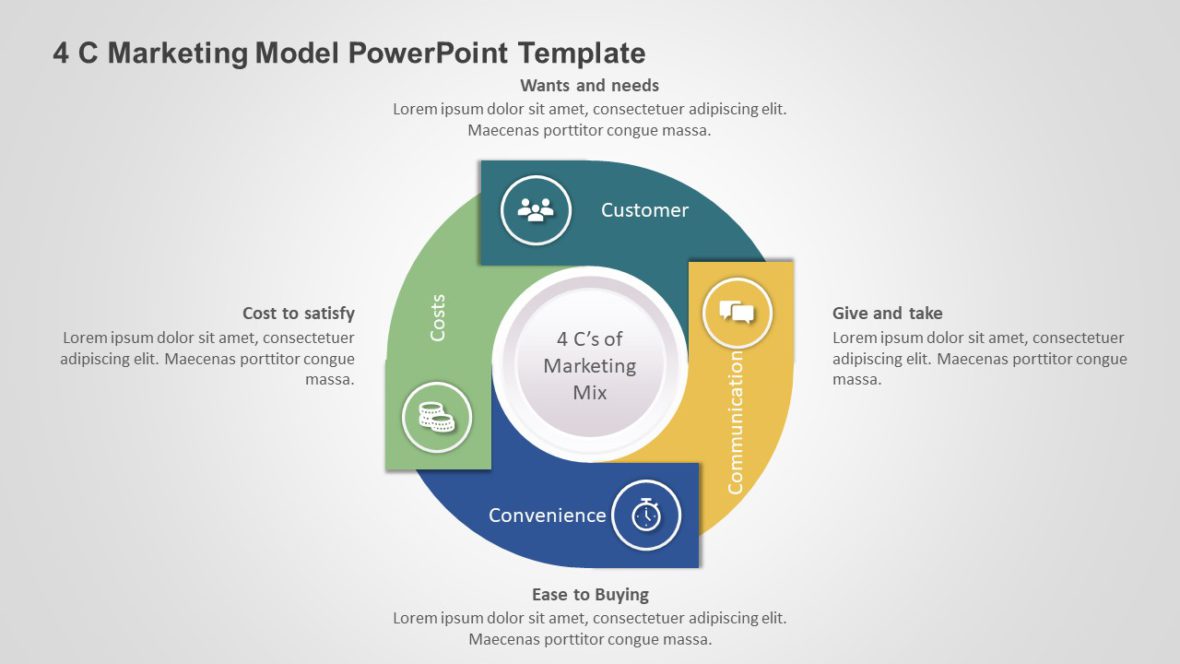 4 C Marketing Model PowerPoint Template

Wants and needs
Lorem ipsum dolor sit amet, consectetuer adipiscing elit. Maecenas porttitor congue massa.

Customer

Cost to satisfy
Lorem ipsum dolor sit amet, consectetuer adipiscing elit. Maecenas porttitor congue massa.

Costs

4 C's of Marketing Mix

Communication

Give and take
Lorem ipsum dolor sit amet, consectetuer adipiscing elit. Maecenas porttitor congue massa.

Convenience

Ease to Buying
Lorem ipsum dolor sit amet, consectetuer adipiscing elit. Maecenas porttitor congue massa.